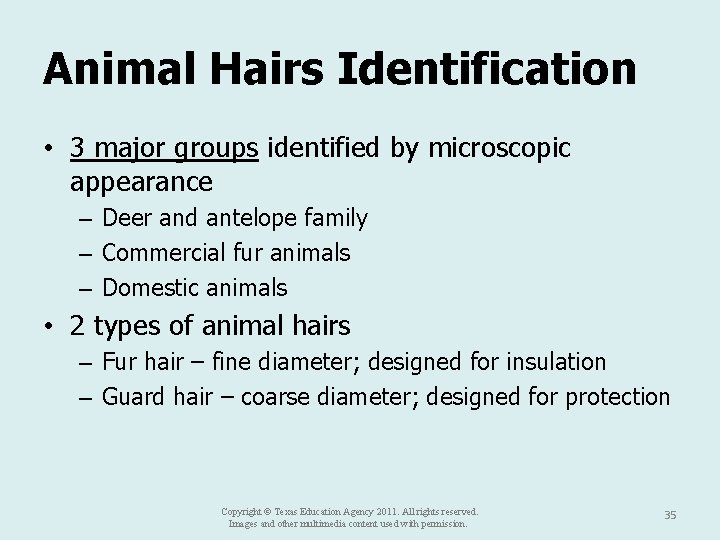 Animal Hairs Identification

• 3 major groups identified by microscopic appearance
– Deer and antelope family
– Commercial fur animals
– Domestic animals

• 2 types of animal hairs
– Fur hair – fine diameter; designed for insulation
– Guard hair – coarse diameter; designed for protection

Copyright © Texas Education Agency 2011. All rights reserved.
Images and other multimedia content used with permission.

35